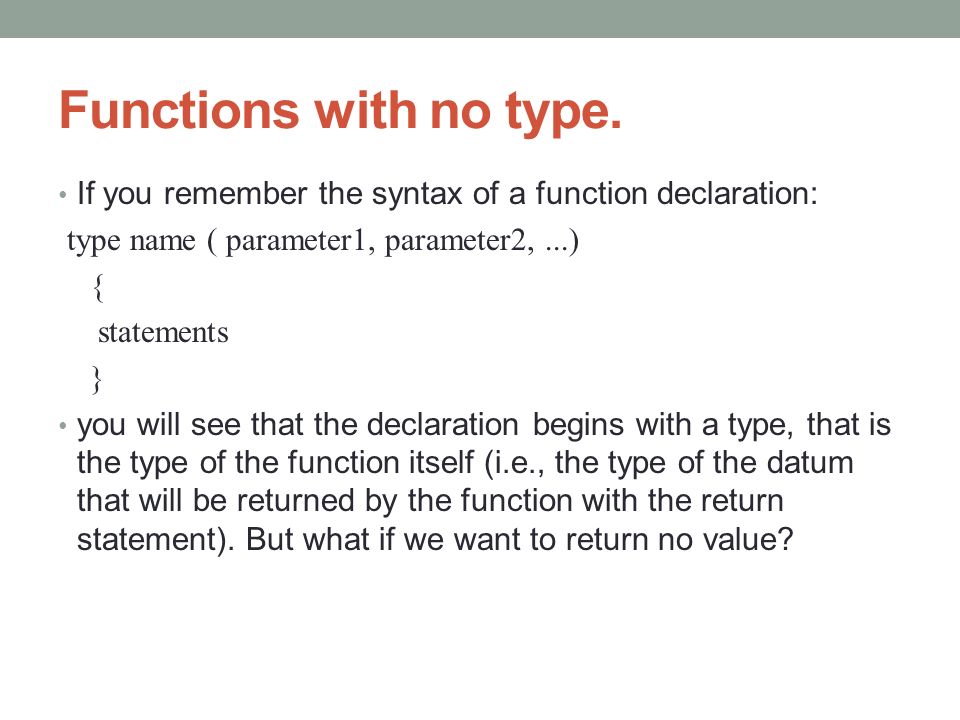 Functions with no type.

• If you remember the syntax of a function declaration:

type name ( parameter1, parameter2, ...)
{
statements
}

• you will see that the declaration begins with a type, that is the type of the function itself (i.e., the type of the datum that will be returned by the function with the return statement). But what if we want to return no value?